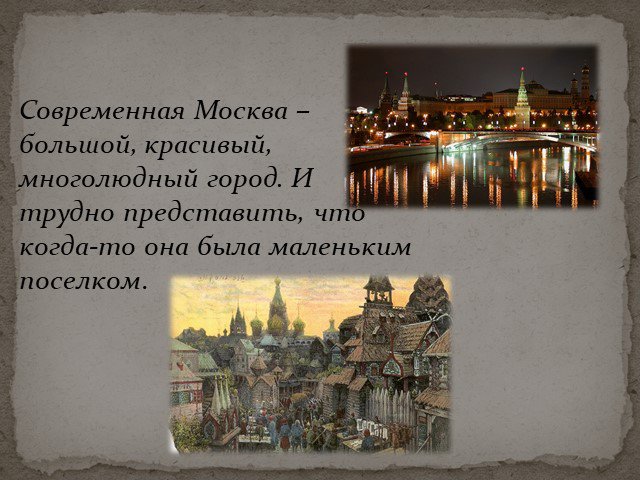 Современная Москва – большой, красивый, многолюдный город. И трудно представить, что когда-то она была маленьким поселком.